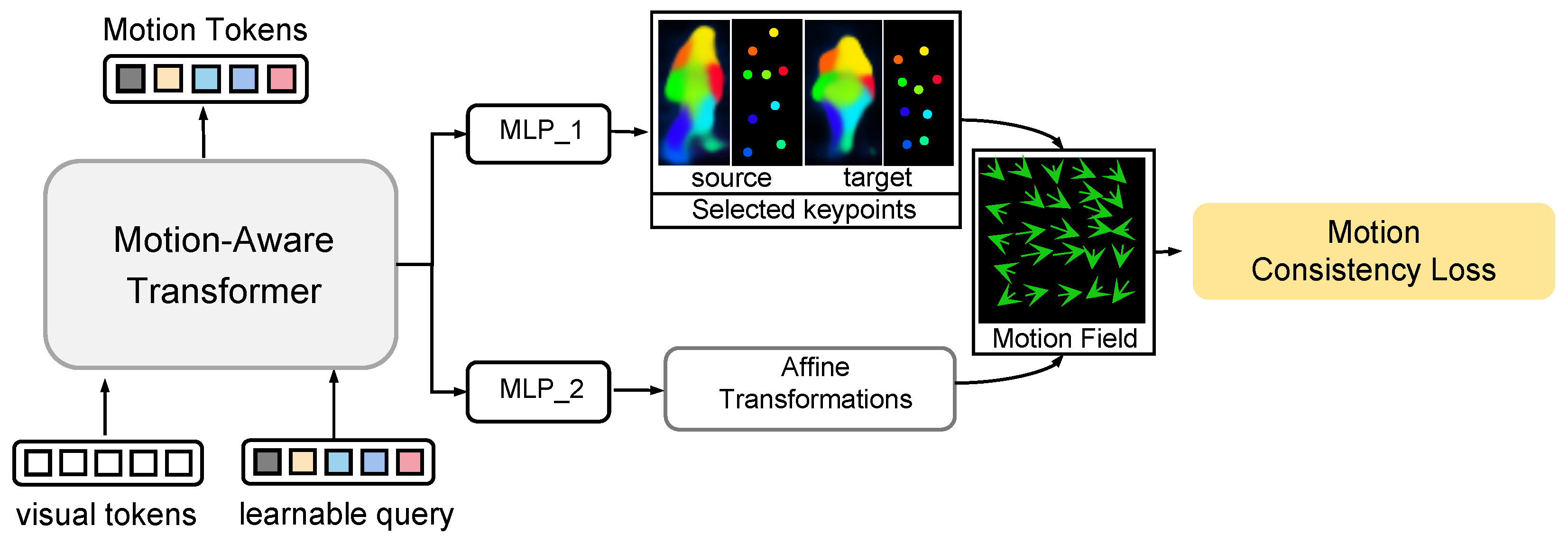 Motion Tokens

Motion-Aware Transformer

visual tokens

learnable query

MLP_1

MLP_2

source

target

Selected keypoints

Affine Transformations

Motion Field

Motion Consistency Loss